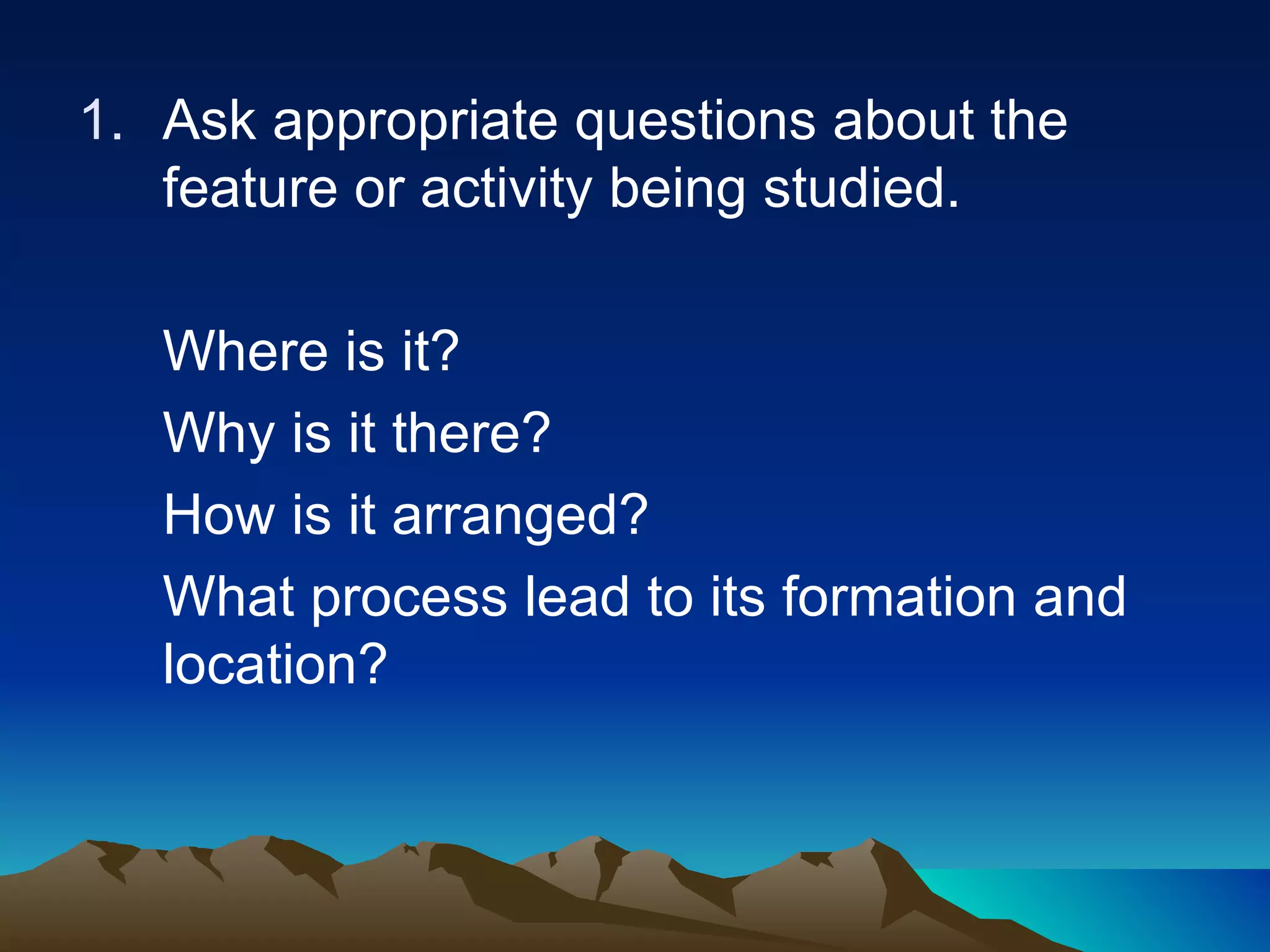 1. Ask appropriate questions about the feature or activity being studied.

Where is it?

Why is it there?

How is it arranged?

What process lead to its formation and location?